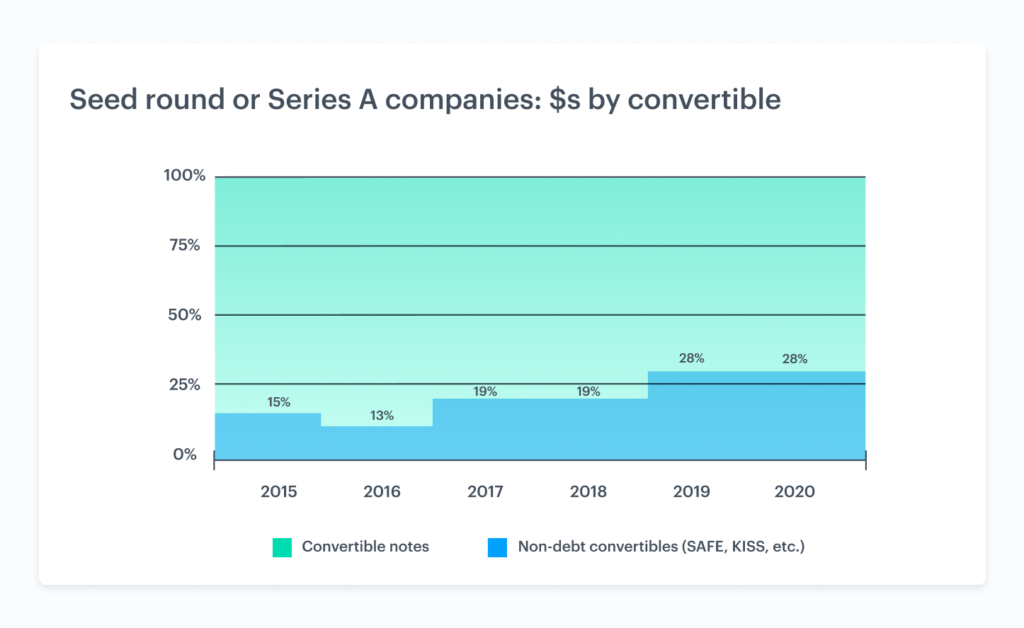 Seed round or Series A companies: $s by convertible

100%
75%
50%
25%
0%

15%
13%
19%
19%
28%
28%

2015
2016
2017
2018
2019
2020

Convertible notes
Non-debt convertibles (SAFE, KISS, etc.)